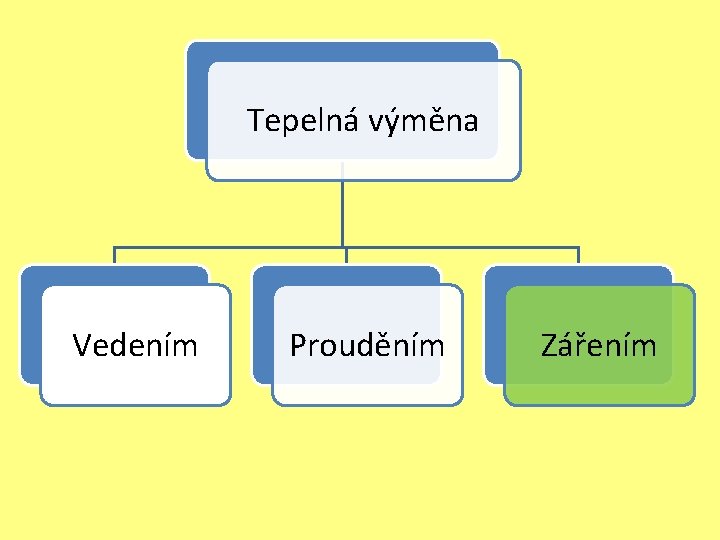 Tepelná výměna

Vedením

Prouděním

Zářením